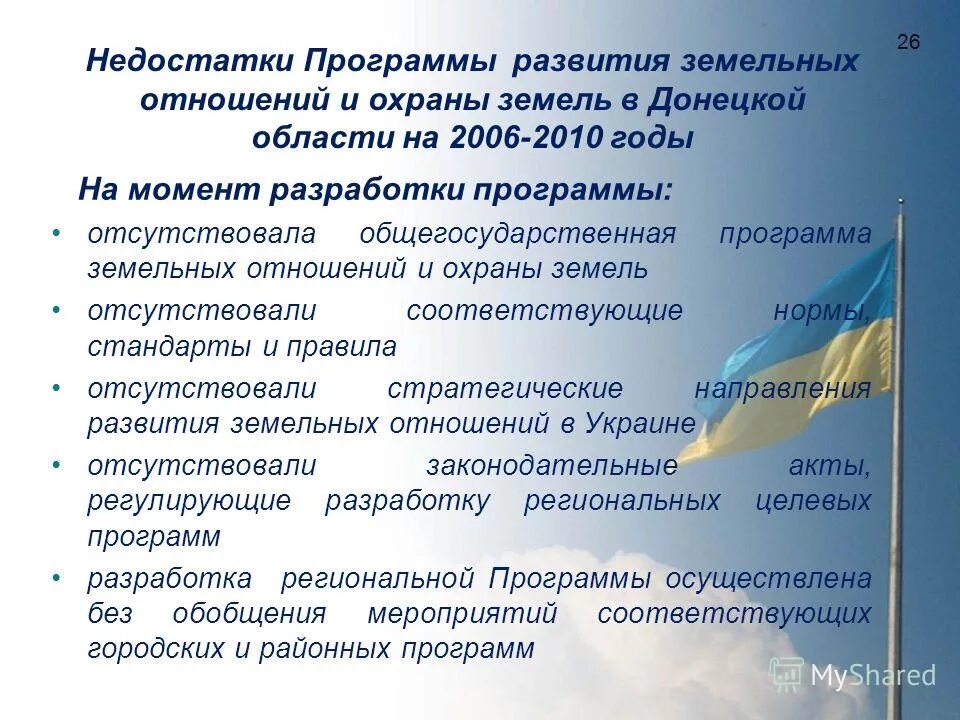 26

Недостатки Программы развития земельных отношений и охраны земель в Донецкой области на 2006-2010 годы

На момент разработки программы:

• отсутствовала общегосударственная программа земельных отношений и охраны земель
• отсутствовали соответствующие нормы, стандарты и правила
• отсутствовали стратегические направления развития земельных отношений в Украине
• отсутствовали законодательные акты, регулирующие разработку региональных целевых программ
• разработка региональной Программы осуществлена без обобщения мероприятий соответствующих городских и районных программ

MyShared